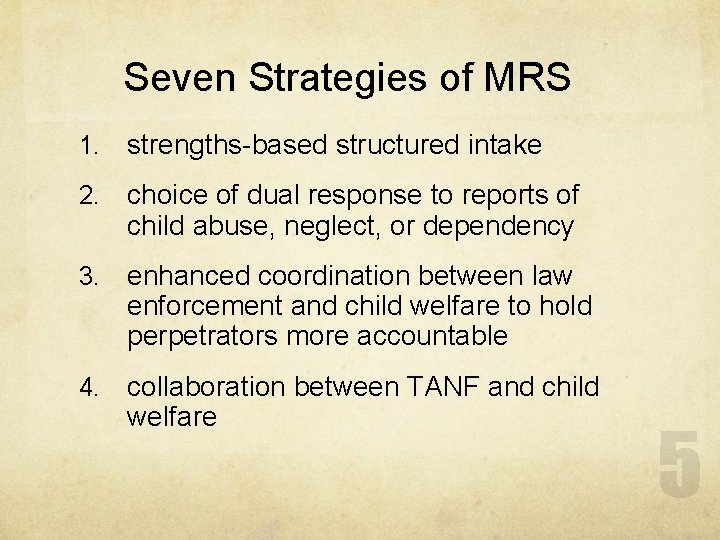 Seven Strategies of MRS

1. strengths-based structured intake

2. choice of dual response to reports of child abuse, neglect, or dependency

3. enhanced coordination between law enforcement and child welfare to hold perpetrators more accountable

4. collaboration between TANF and child welfare

5